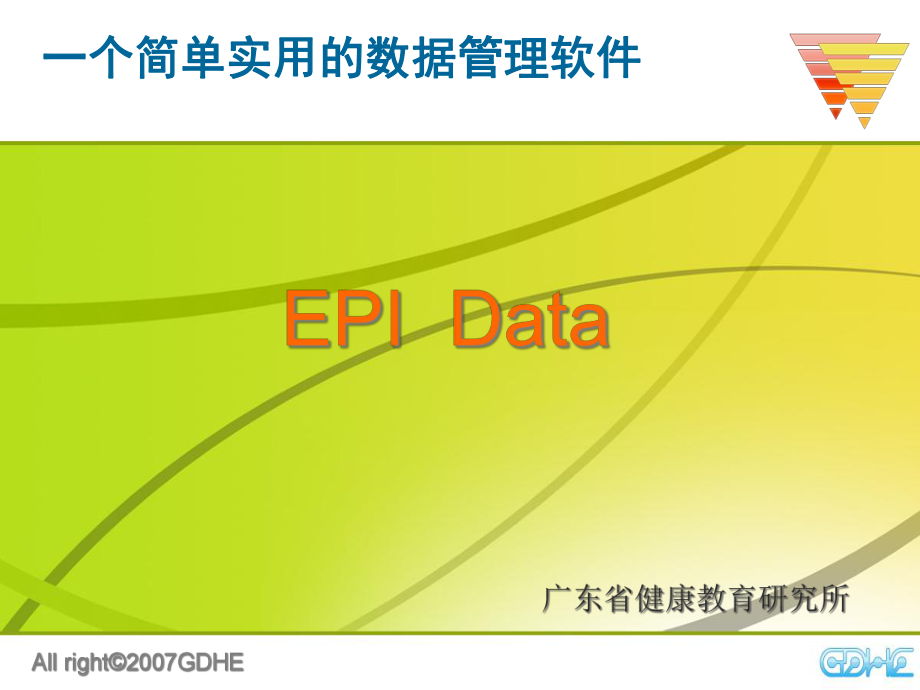 一个简单实用的数据管理软件

EPI Data

广东省健康教育研究所

All right©2007GDHE

GDHE